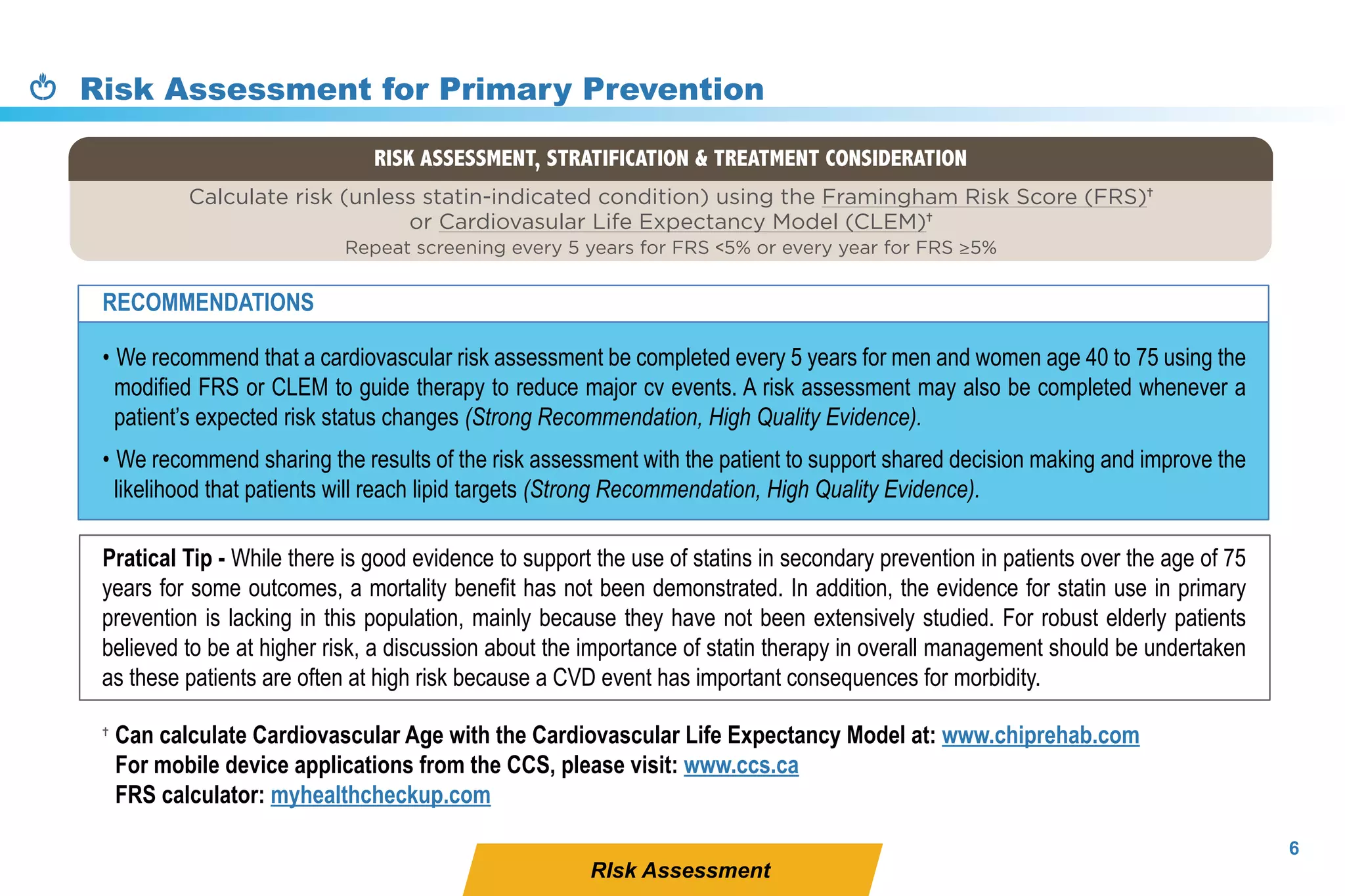 Risk Assessment for Primary Prevention

RISK ASSESSMENT, STRATIFICATION & TREATMENT CONSIDERATION

Calculate risk (unless statin-indicated condition) using the Framingham Risk Score (FRS)† or Cardiovasular Life Expectancy Model (CLEM)†
Repeat screening every 5 years for FRS <5% or every year for FRS ≥5%

RECOMMENDATIONS

• We recommend that a cardiovascular risk assessment be completed every 5 years for men and women age 40 to 75 using the modified FRS or CLEM to guide therapy to reduce major cv events. A risk assessment may also be completed whenever a patient's expected risk status changes (Strong Recommendation, High Quality Evidence).

• We recommend sharing the results of the risk assessment with the patient to support shared decision making and improve the likelihood that patients will reach lipid targets (Strong Recommendation, High Quality Evidence).

Pratical Tip - While there is good evidence to support the use of statins in secondary prevention in patients over the age of 75 years for some outcomes, a mortality benefit has not been demonstrated. In addition, the evidence for statin use in primary prevention is lacking in this population, mainly because they have not been extensively studied. For robust elderly patients believed to be at higher risk, a discussion about the importance of statin therapy in overall management should be undertaken as these patients are often at high risk because a CVD event has important consequences for morbidity.

† Can calculate Cardiovascular Age with the Cardiovascular Life Expectancy Model at: www.chiprehab.com
For mobile device applications from the CCS, please visit: www.ccs.ca
FRS calculator: myhealthcheckup.com

RIsk Assessment

6